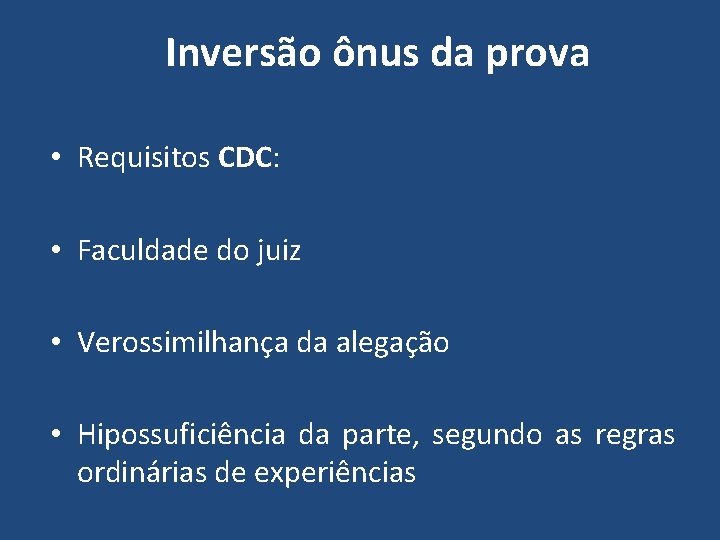 Inversão ônus da prova

• Requisitos CDC:

• Faculdade do juiz

• Verossimilhança da alegação

• Hipossuficiência da parte, segundo as regras ordinárias de experiências